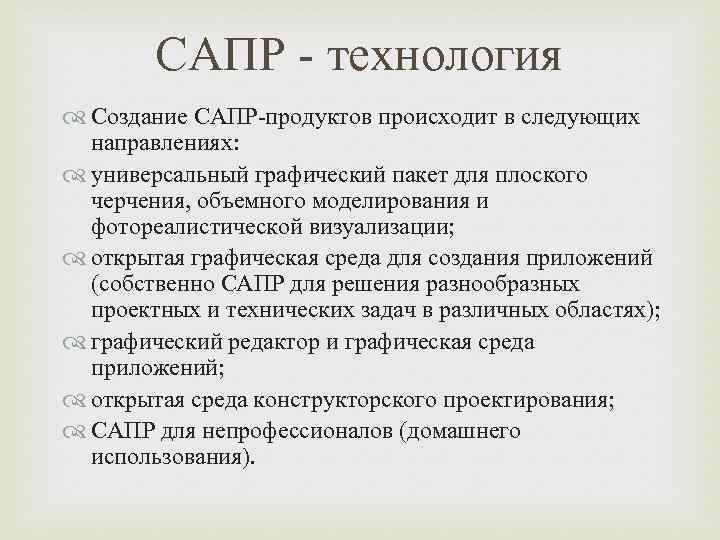 САПР - технология

Создание САПР-продуктов происходит в следующих направлениях:

универсальный графический пакет для плоского черчения, объемного моделирования и фотореалистической визуализации;

открытая графическая среда для создания приложений (собственно САПР для решения разнообразных проектных и технических задач в различных областях);

графический редактор и графическая среда приложений;

открытая среда конструкторского проектирования;

САПР для непрофессионалов (домашнего использования).